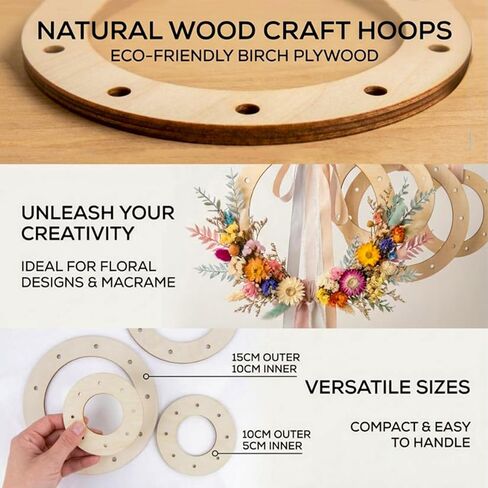 NATURAL WOOD CRAFT HOOPS
ECO-FRIENDLY BIRCH PLYWOOD

UNLEASH YOUR CREATIVITY

IDEAL FOR FLORAL DESIGNS & MACRAME

15CM OUTER
10CM INNER

VERSATILE SIZES

COMPACT & EASY TO HANDLE

10CM OUTER
5CM INNER